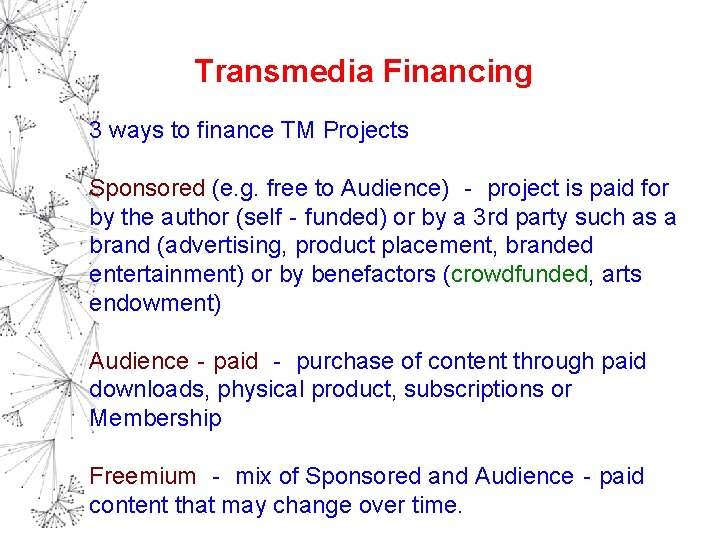 Transmedia Financing

3 ways to finance TM Projects

Sponsored (e.g. free to Audience) - project is paid for by the author (self - funded) or by a 3rd party such as a brand (advertising, product placement, branded entertainment) or by benefactors (crowdfunded, arts endowment)

Audience - paid - purchase of content through paid downloads, physical product, subscriptions or Membership

Freemium - mix of Sponsored and Audience - paid content that may change over time.